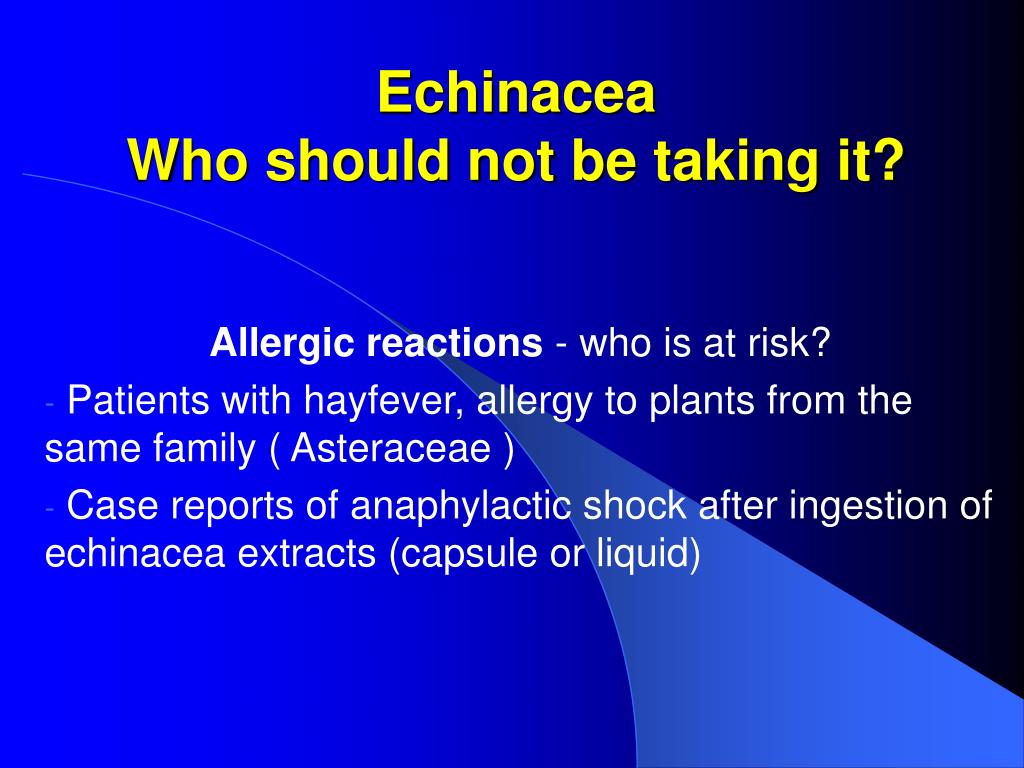 Echinacea
Who should not be taking it?

Allergic reactions - who is at risk?

- Patients with hayfever, allergy to plants from the same family ( Asteraceae )

- Case reports of anaphylactic shock after ingestion of echinacea extracts (capsule or liquid)